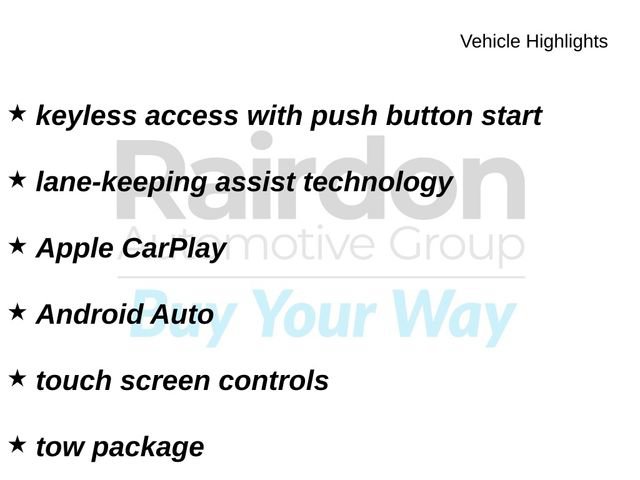 Vehicle Highlights

★ keyless access with push button start

★ lane-keeping assist technology

★ Apple CarPlay

★ Android Auto

★ touch screen controls

★ tow package

Rairdon
Automotive Group
Buy Your Way